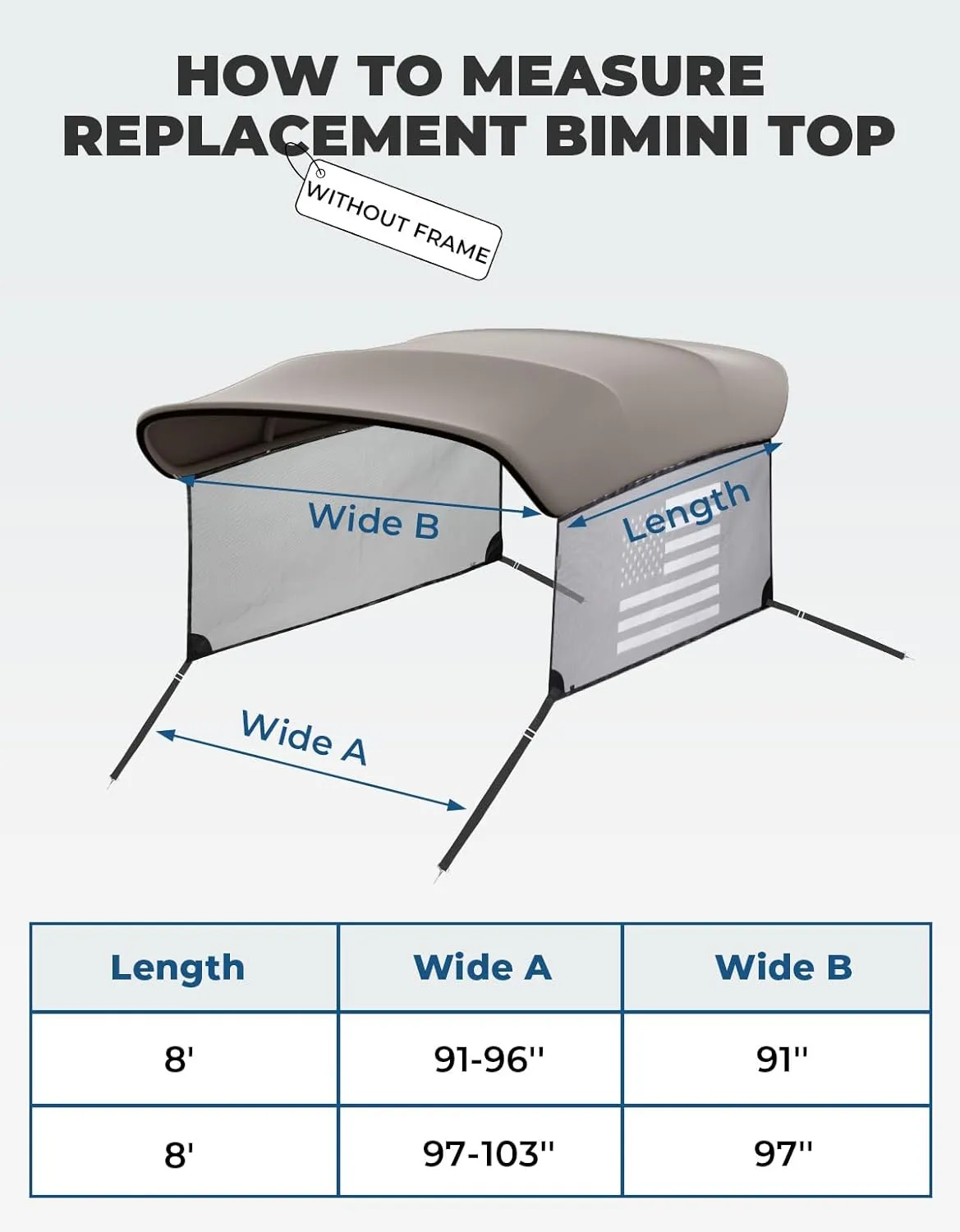 HOW TO MEASURE REPLACEMENT BIMINI TOP

WITHOUT FRAME

Wide B

Length

Wide A

| Length | Wide A | Wide B |
|---|---|---|
| 8' | 91-96'' | 91'' |
| 8' | 97-103'' | 97'' |